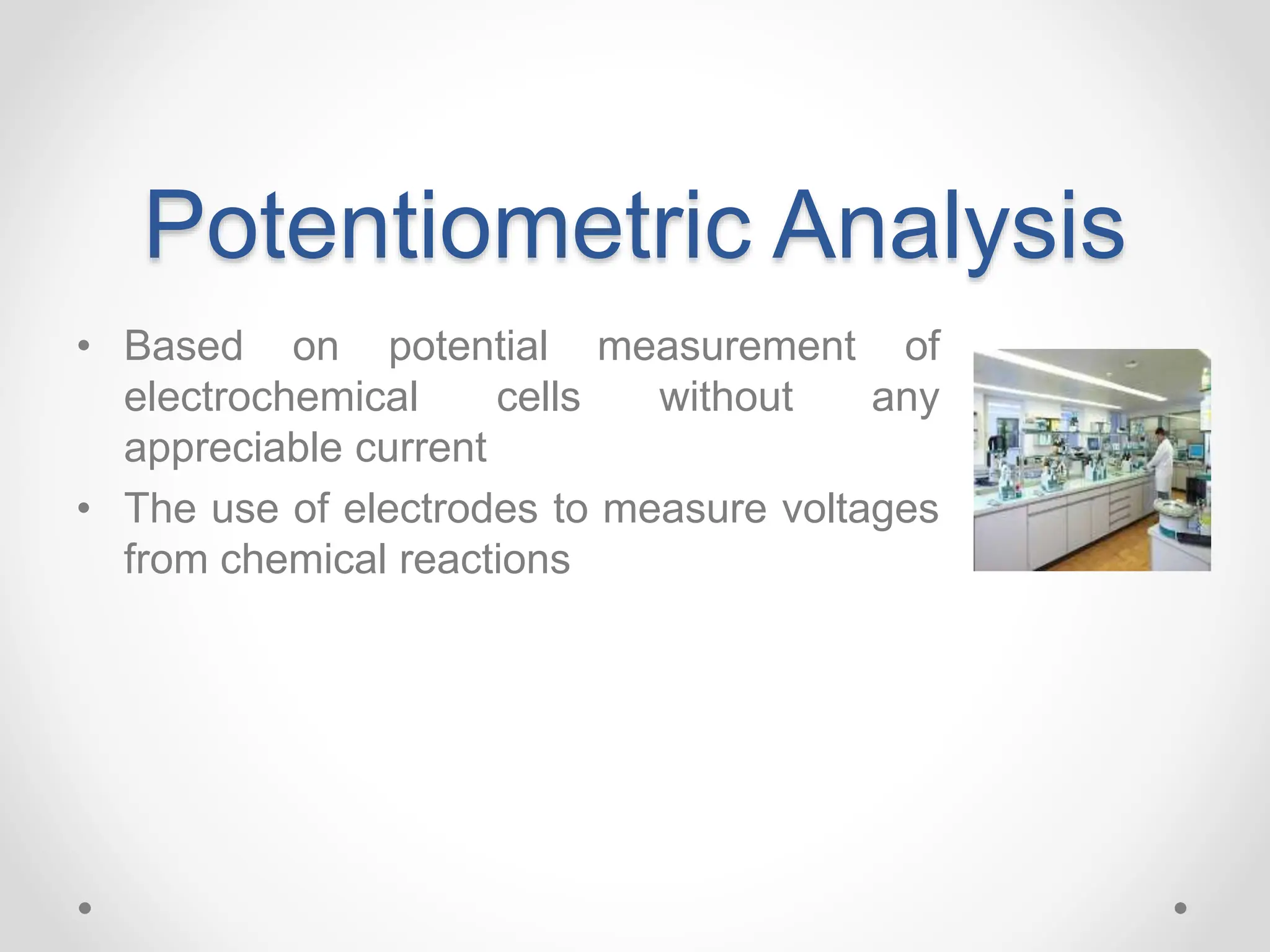 Potentiometric Analysis

• Based on potential measurement of electrochemical cells without any appreciable current

• The use of electrodes to measure voltages from chemical reactions